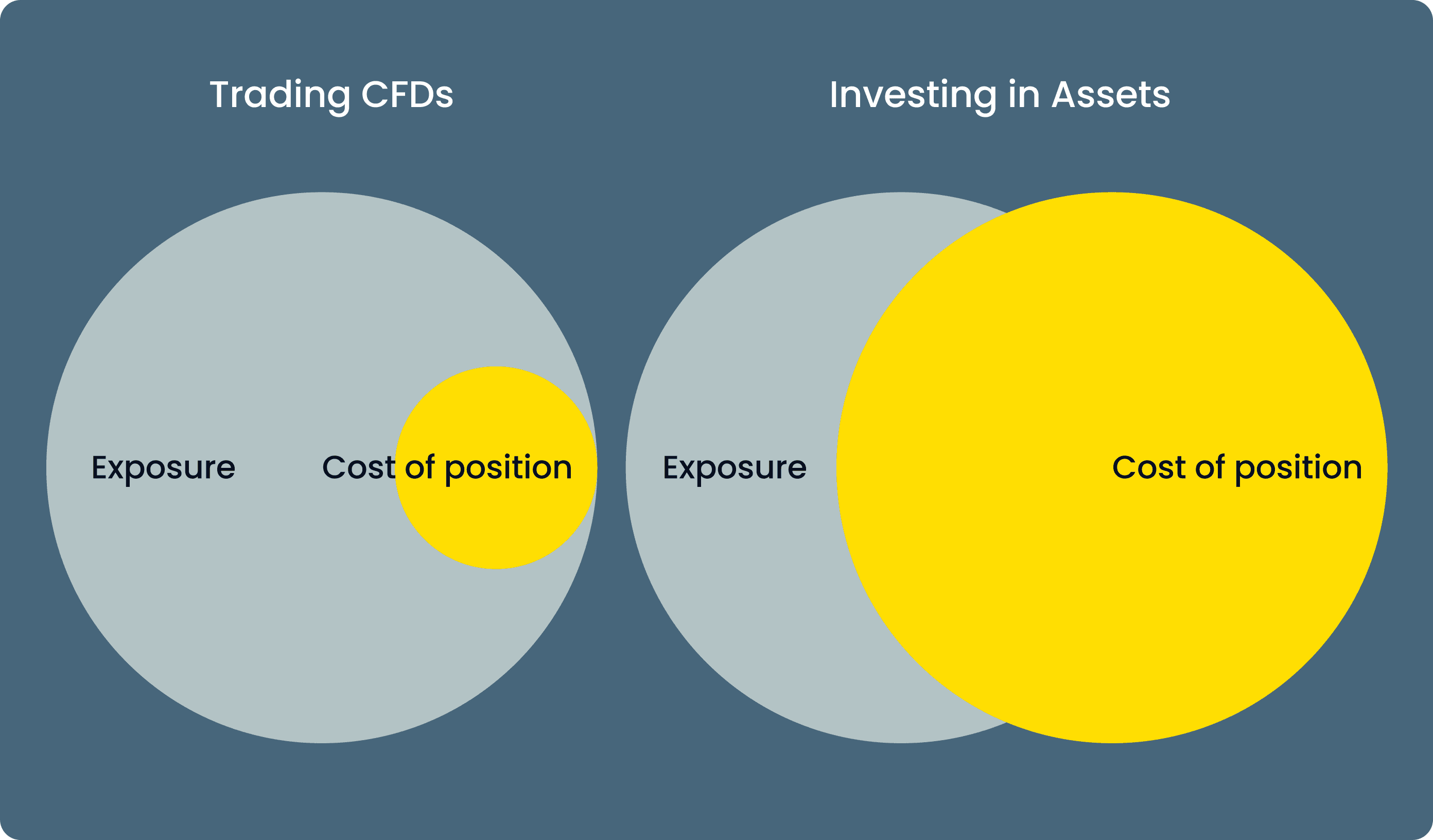 Trading CFDs

Exposure

Cost of position

Investing in Assets

Exposure

Cost of position